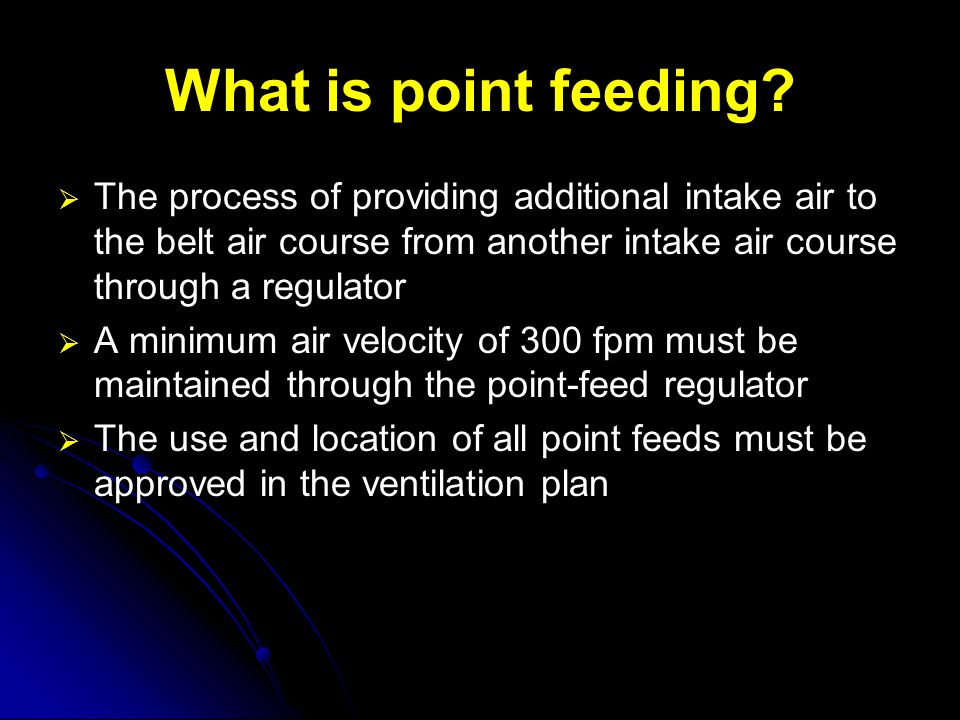 What is point feeding?

➢ The process of providing additional intake air to the belt air course from another intake air course through a regulator

➢ A minimum air velocity of 300 fpm must be maintained through the point-feed regulator

➢ The use and location of all point feeds must be approved in the ventilation plan